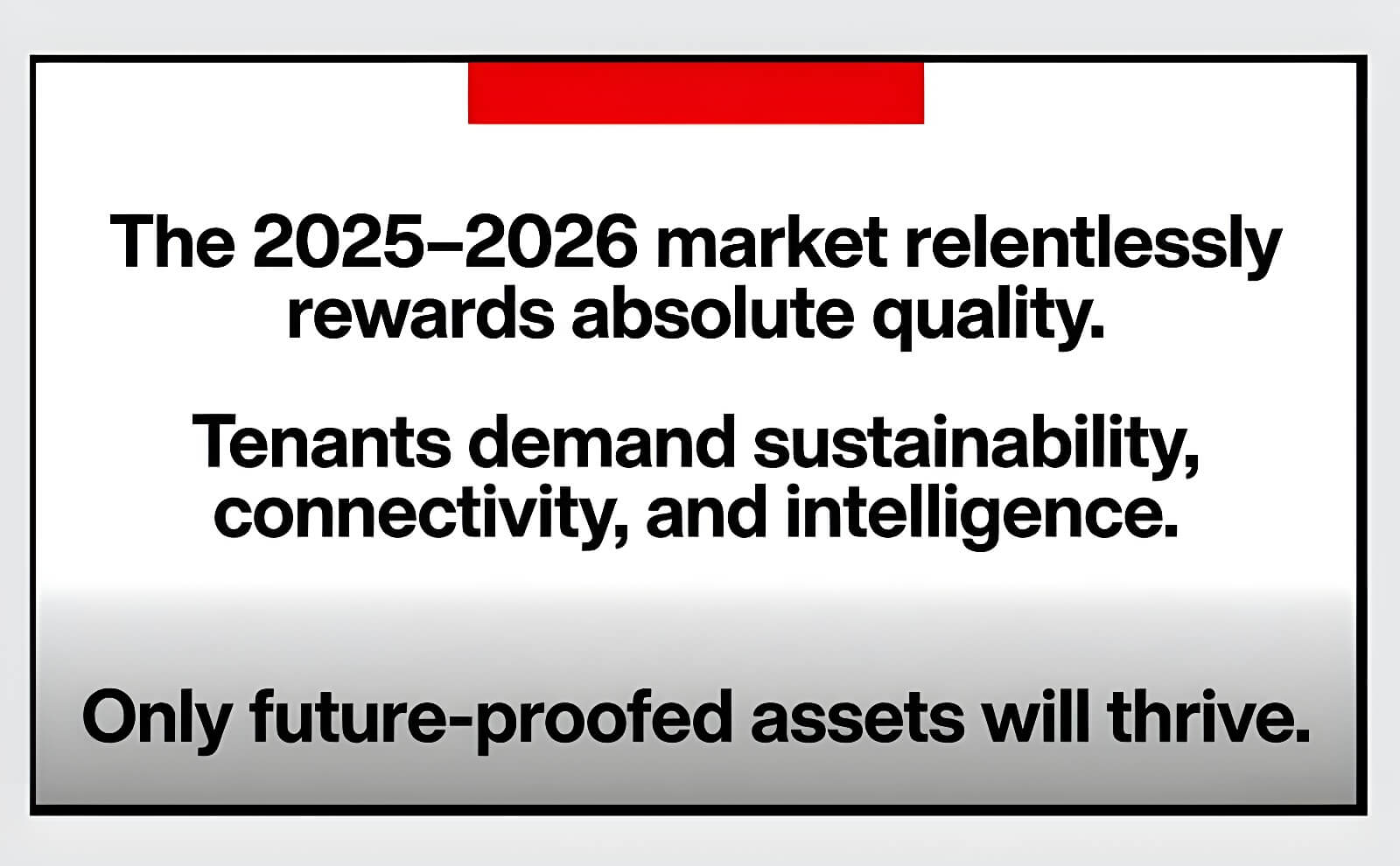 The 2025–2026 market relentlessly rewards absolute quality.

Tenants demand sustainability, connectivity, and intelligence.

Only future-proofed assets will thrive.